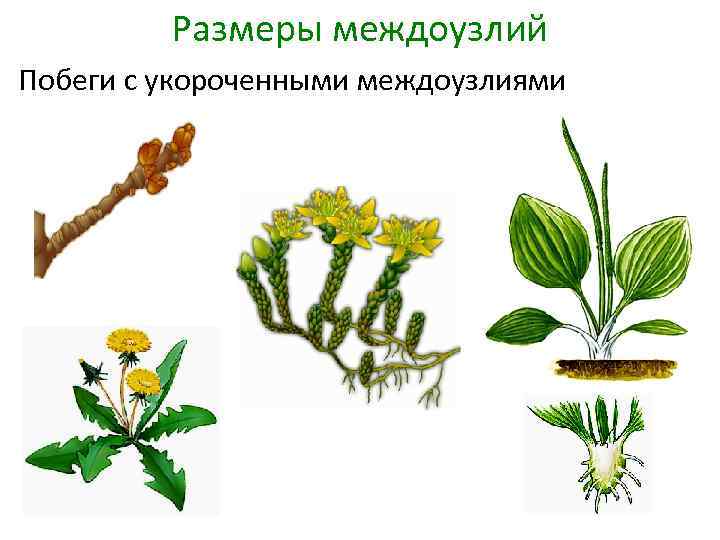 Размеры междоузлий

Побеги с укороченными междоузлиями